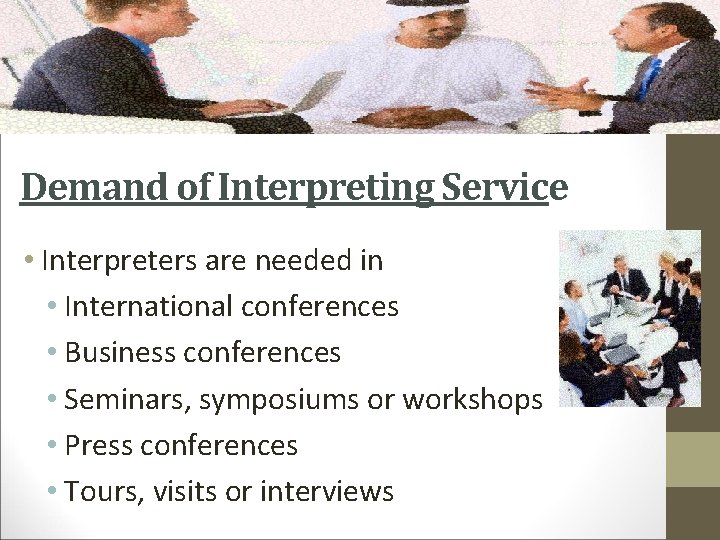 Demand of Interpreting Service

• Interpreters are needed in
• International conferences
• Business conferences
• Seminars, symposiums or workshops
• Press conferences
• Tours, visits or interviews